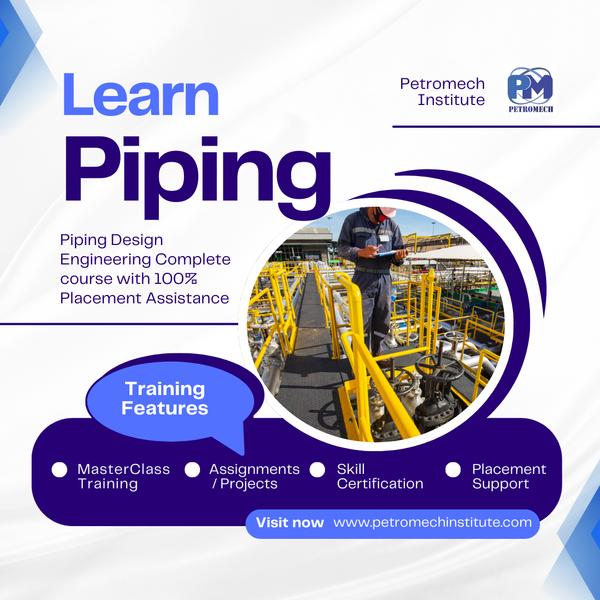 Learn
Piping

Petromech
Institute

PM
PETROMECH

Piping Design Engineering Complete course with 100% Placement Assistance

Training Features

MasterClass Training

Assignments / Projects

Skill Certification

Placement Support

Visit now www.petromechinstitute.com